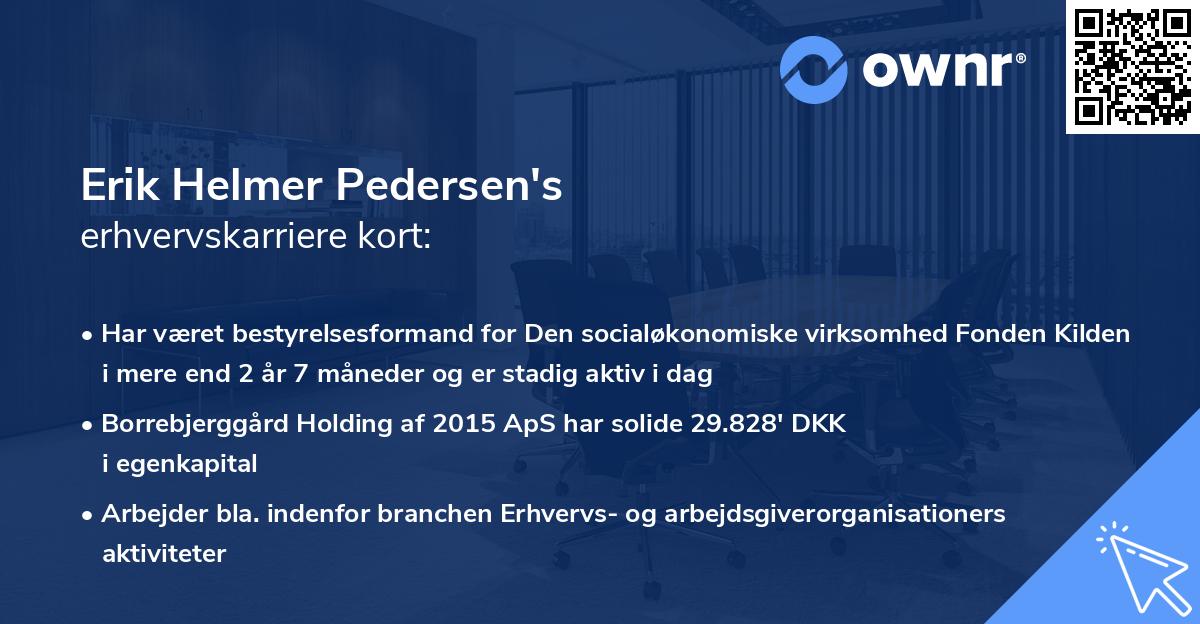 ownr®

Erik Helmer Pedersen's
erhvervskarriere kort:

• Har været bestyrelsesformand for Den socialøkonomiske virksomhed Fonden Kilden i mere end 2 år 7 måneder og er stadig aktiv i dag

• Borrebjerggård Holding af 2015 ApS har solide 29.828' DKK i egenkapital

• Arbejder bla. indenfor branchen Erhvervs- og arbejdsgiverorganisationers aktiviteter